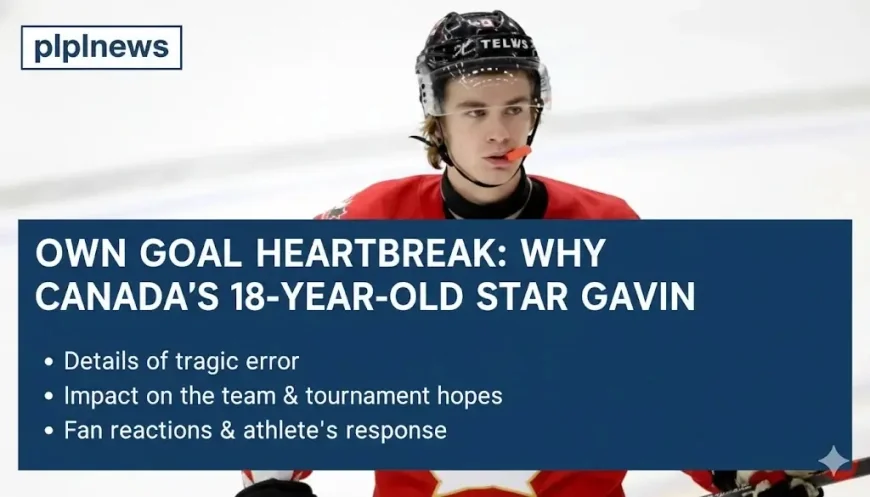 plplnews

TELUS

OWN GOAL HEARTBREAK: WHY CANADA'S 18-YEAR-OLD STAR GAVIN

• Details of tragic error
• Impact on the team & tournament hopes
• Fan reactions & athlete's response